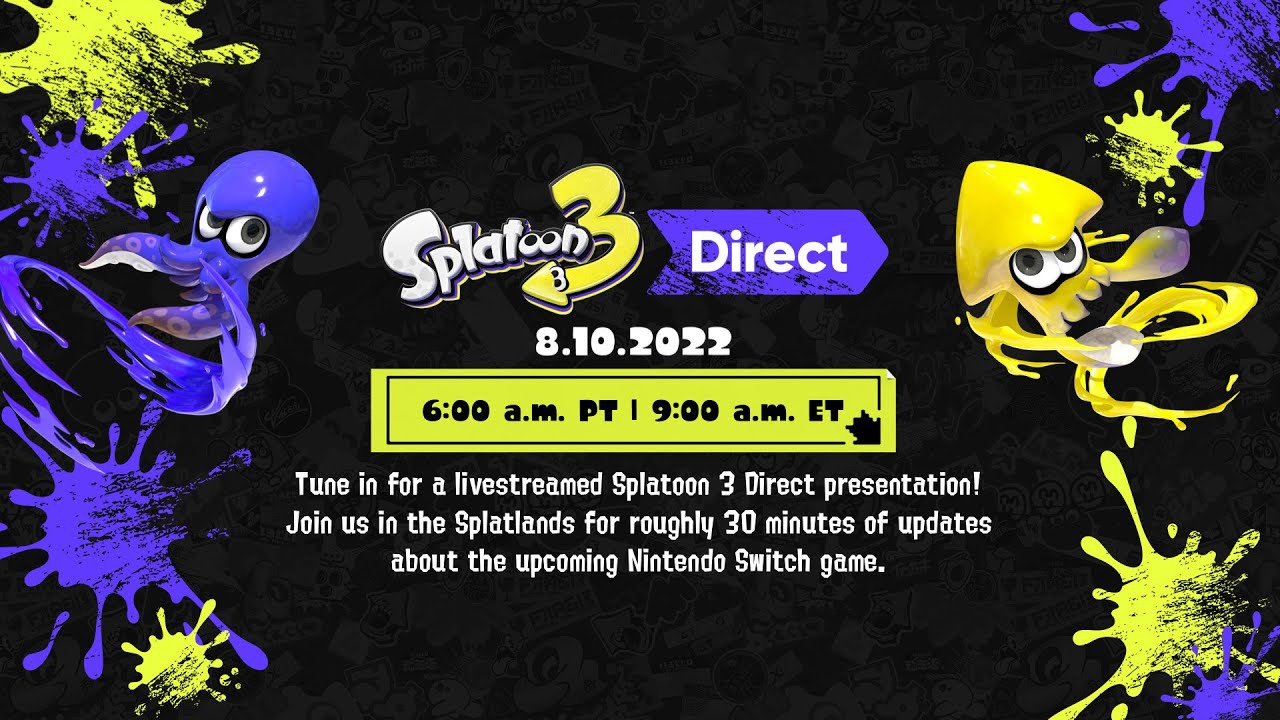 Splatoon 3 Direct

8.10.2022

6:00 a.m. PT | 9:00 a.m. ET

Tune in for a livestreamed Splatoon 3 Direct presentation! Join us in the Splatlands for roughly 30 minutes of updates about the upcoming Nintendo Switch game.